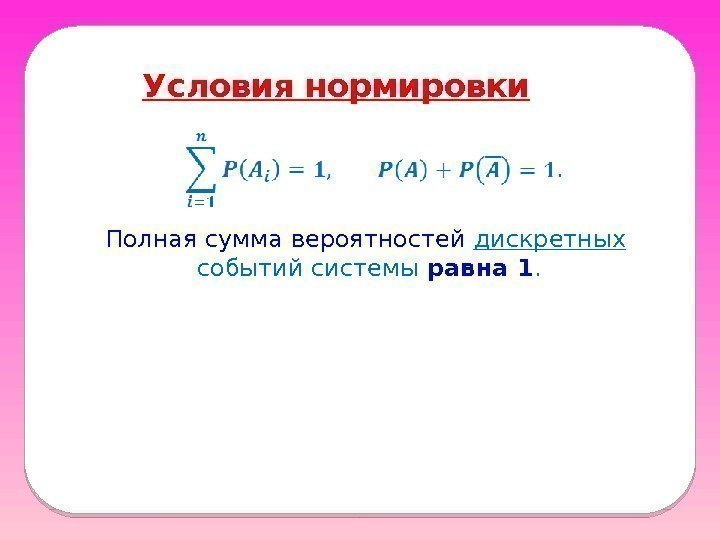 Условия нормировки

$\sum_{i=1}^{n} P(A_i) = 1, \quad P(A) + P(\overline{A}) = 1.$

Полная сумма вероятностей дискретных событий системы равна 1.